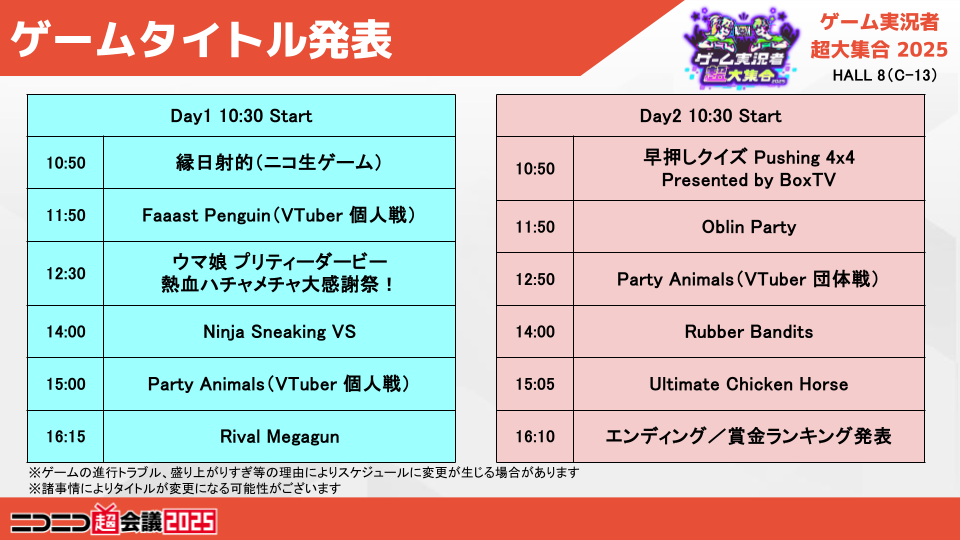 ゲームタイトル発表

ゲーム実況者 超大集合 2025

ゲーム実況者
超大集合 2025
HALL 8（C-13）

| Day1 10:30 Start | |
|---|---|
| 10:50 | 縁日射的（ニコ生ゲーム） |
| 11:50 | Faaast Penguin（VTuber 個人戦） |
| 12:30 | ウマ娘 プリティーダービー 熱血ハチャメチャ大感謝祭！ |
| 14:00 | Ninja Sneaking VS |
| 15:00 | Party Animals（VTuber 個人戦） |
| 16:15 | Rival Megagun |

| Day2 10:30 Start | |
|---|---|
| 10:50 | 早押しクイズ Pushing 4x4 Presented by BoxTV |
| 11:50 | Oblin Party |
| 12:50 | Party Animals（VTuber 団体戦） |
| 14:00 | Rubber Bandits |
| 15:05 | Ultimate Chicken Horse |
| 16:10 | エンディング／賞金ランキング発表 |

※ゲームの進行トラブル、盛り上がりすぎ等の理由によりスケジュールに変更が生じる場合があります
※諸事情によりタイトルが変更になる可能性がございます

ニコニコ超会議2025